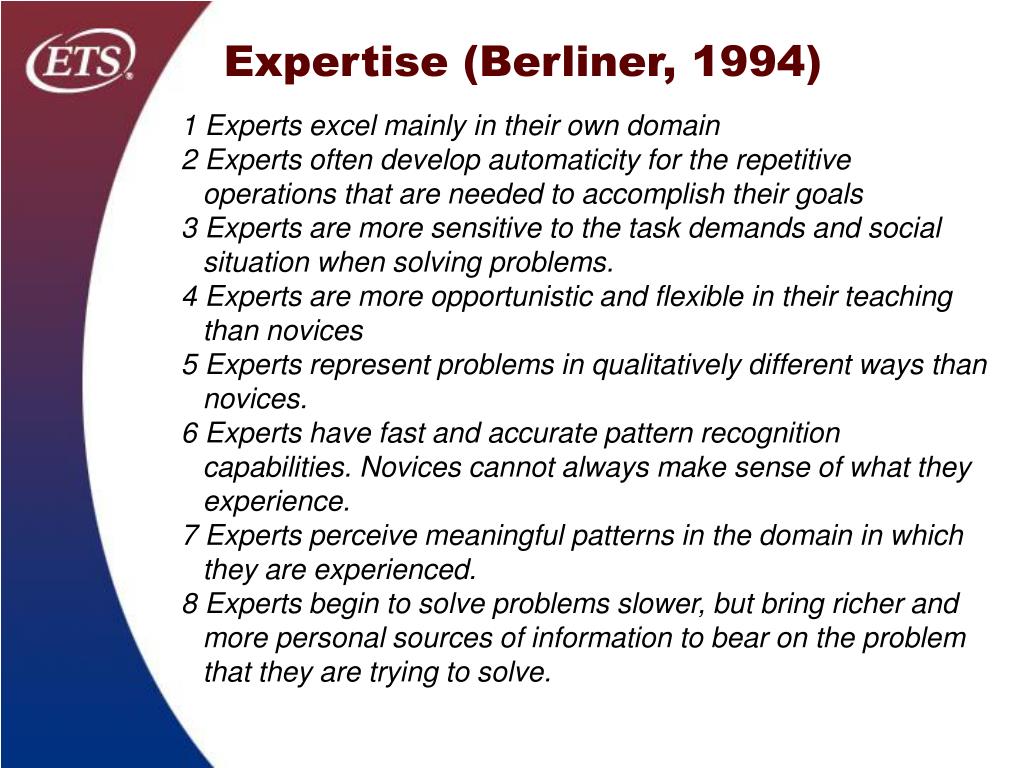 ETS®

Expertise (Berliner, 1994)

1 Experts excel mainly in their own domain
2 Experts often develop automaticity for the repetitive operations that are needed to accomplish their goals
3 Experts are more sensitive to the task demands and social situation when solving problems.
4 Experts are more opportunistic and flexible in their teaching than novices
5 Experts represent problems in qualitatively different ways than novices.
6 Experts have fast and accurate pattern recognition capabilities. Novices cannot always make sense of what they experience.
7 Experts perceive meaningful patterns in the domain in which they are experienced.
8 Experts begin to solve problems slower, but bring richer and more personal sources of information to bear on the problem that they are trying to solve.